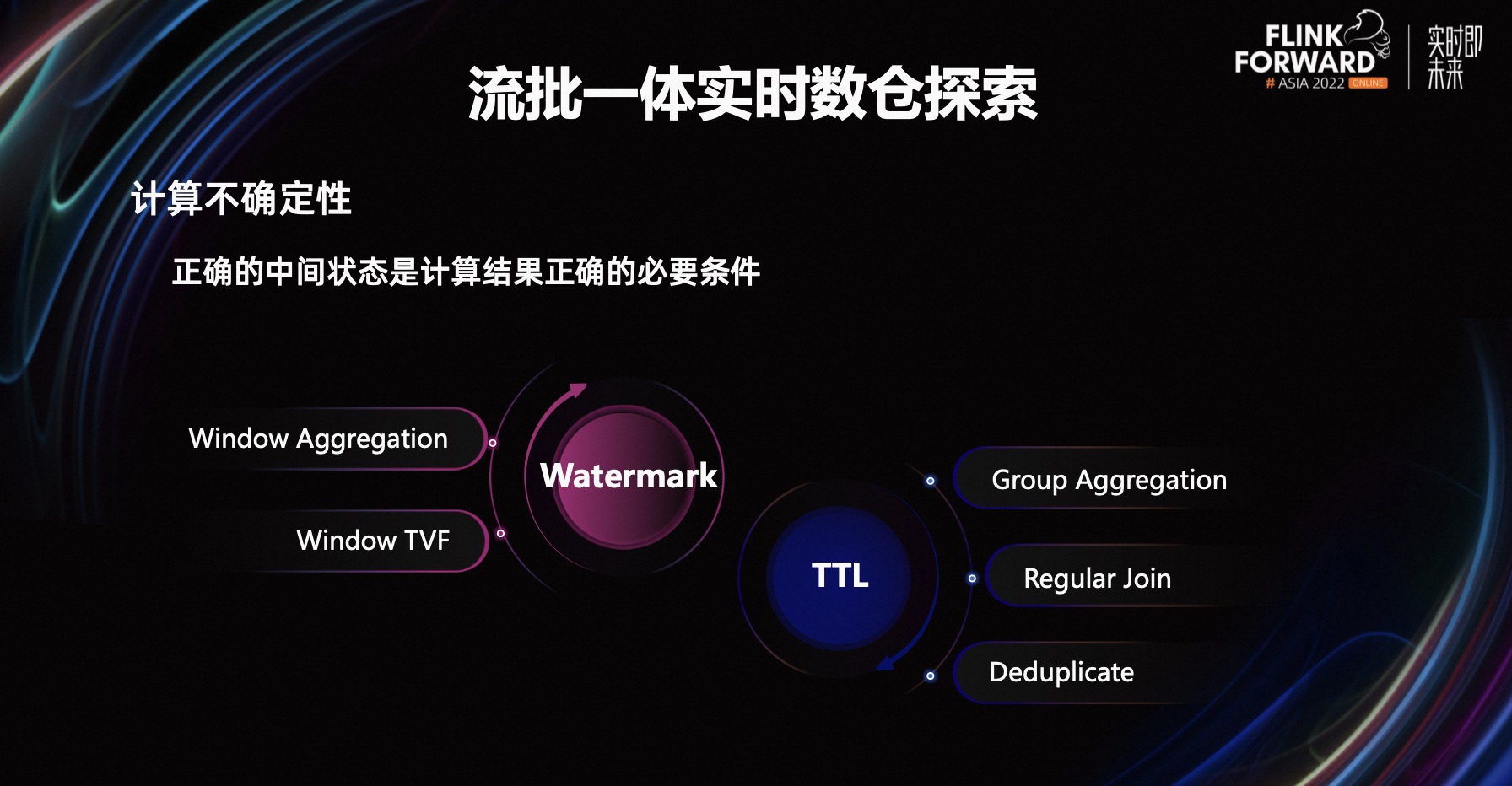 FLINK FORWARD
# ASIA 2022 ONLINE
实时即未来

流批一体实时数仓探索

计算不确定性

正确的中间状态是计算结果正确的必要条件

Window Aggregation

Window TVF

Watermark

TTL

Group Aggregation

Regular Join

Deduplicate